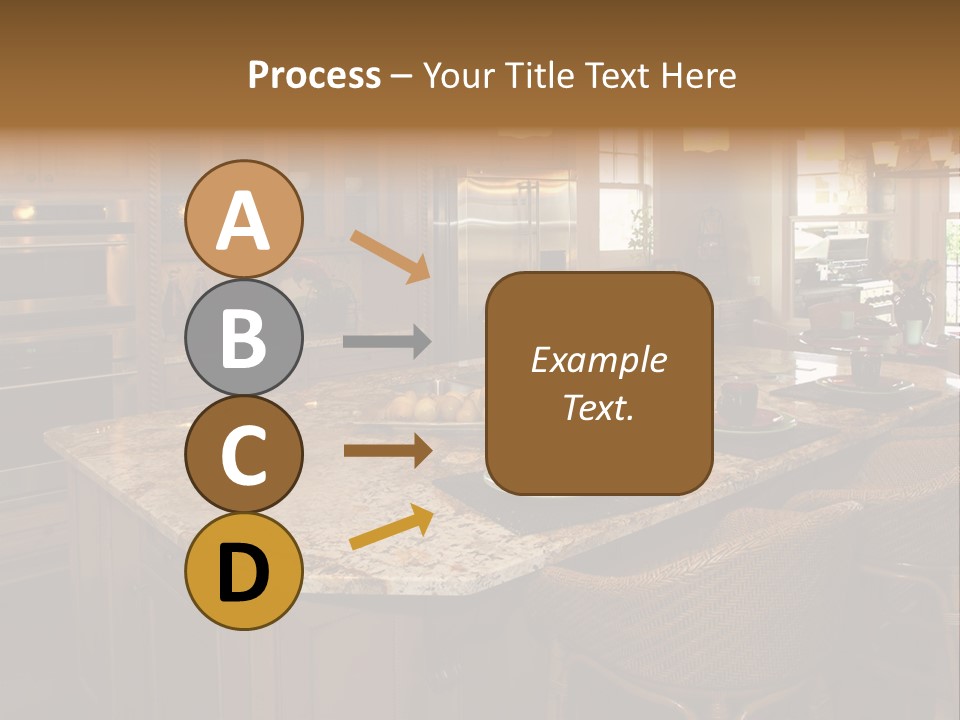 Process – Your Title Text Here

A

B

C

D

Example Text.